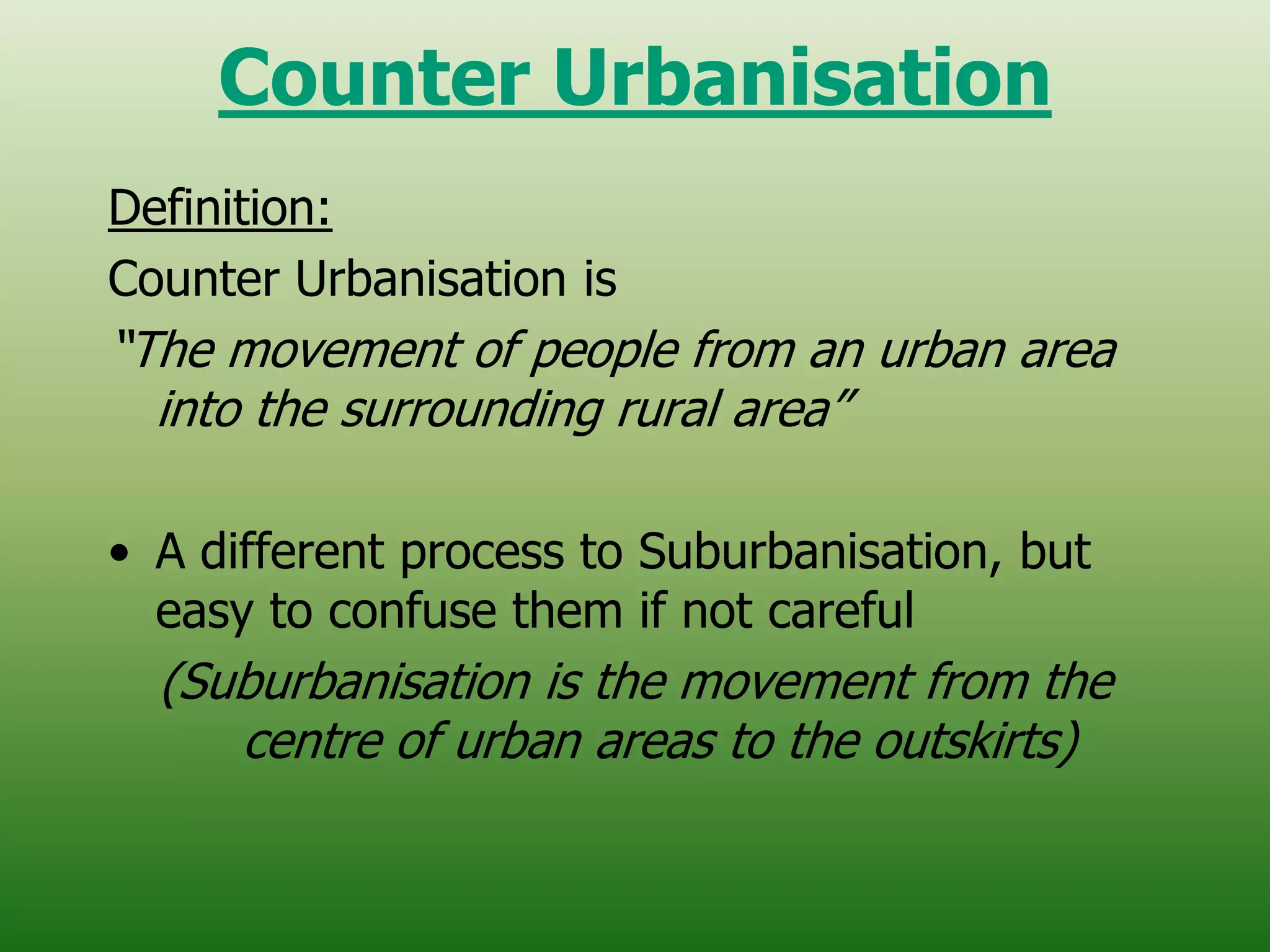 Counter Urbanisation

Definition:

Counter Urbanisation is

"The movement of people from an urban area into the surrounding rural area"

• A different process to Suburbanisation, but easy to confuse them if not careful

(Suburbanisation is the movement from the centre of urban areas to the outskirts)